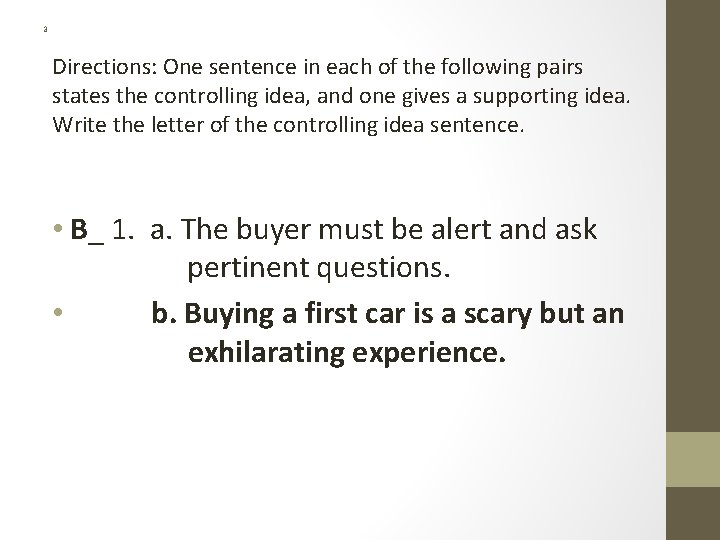 3

Directions: One sentence in each of the following pairs states the controlling idea, and one gives a supporting idea. Write the letter of the controlling idea sentence.

• B_ 1. a. The buyer must be alert and ask pertinent questions.

• b. Buying a first car is a scary but an exhilarating experience.